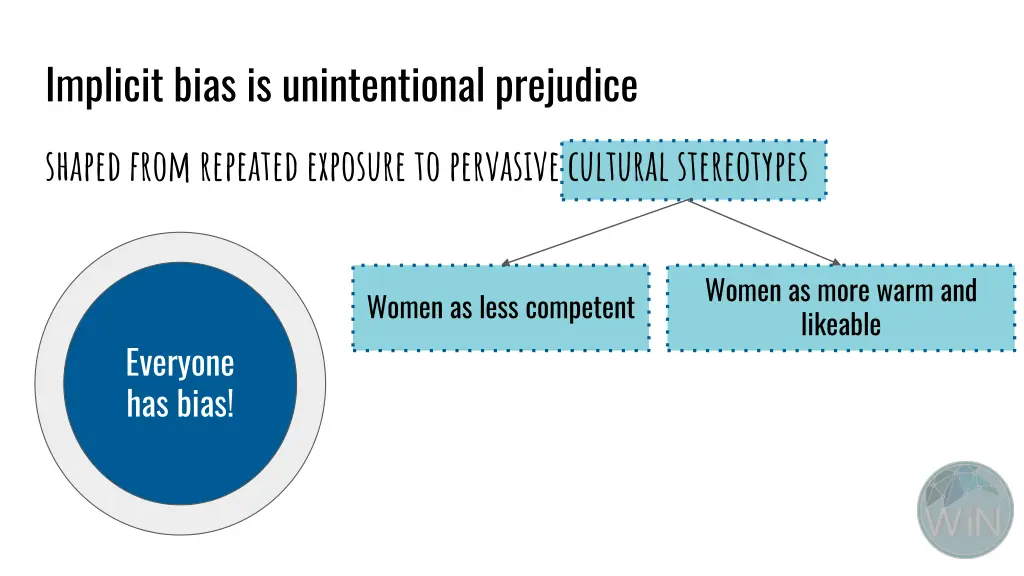 Implicit bias is unintentional prejudice

SHAPED FROM REPEATED EXPOSURE TO PERVASIVE CULTURAL STEREOTYPES

Women as less competent

Women as more warm and likeable

Everyone has bias!

WiN